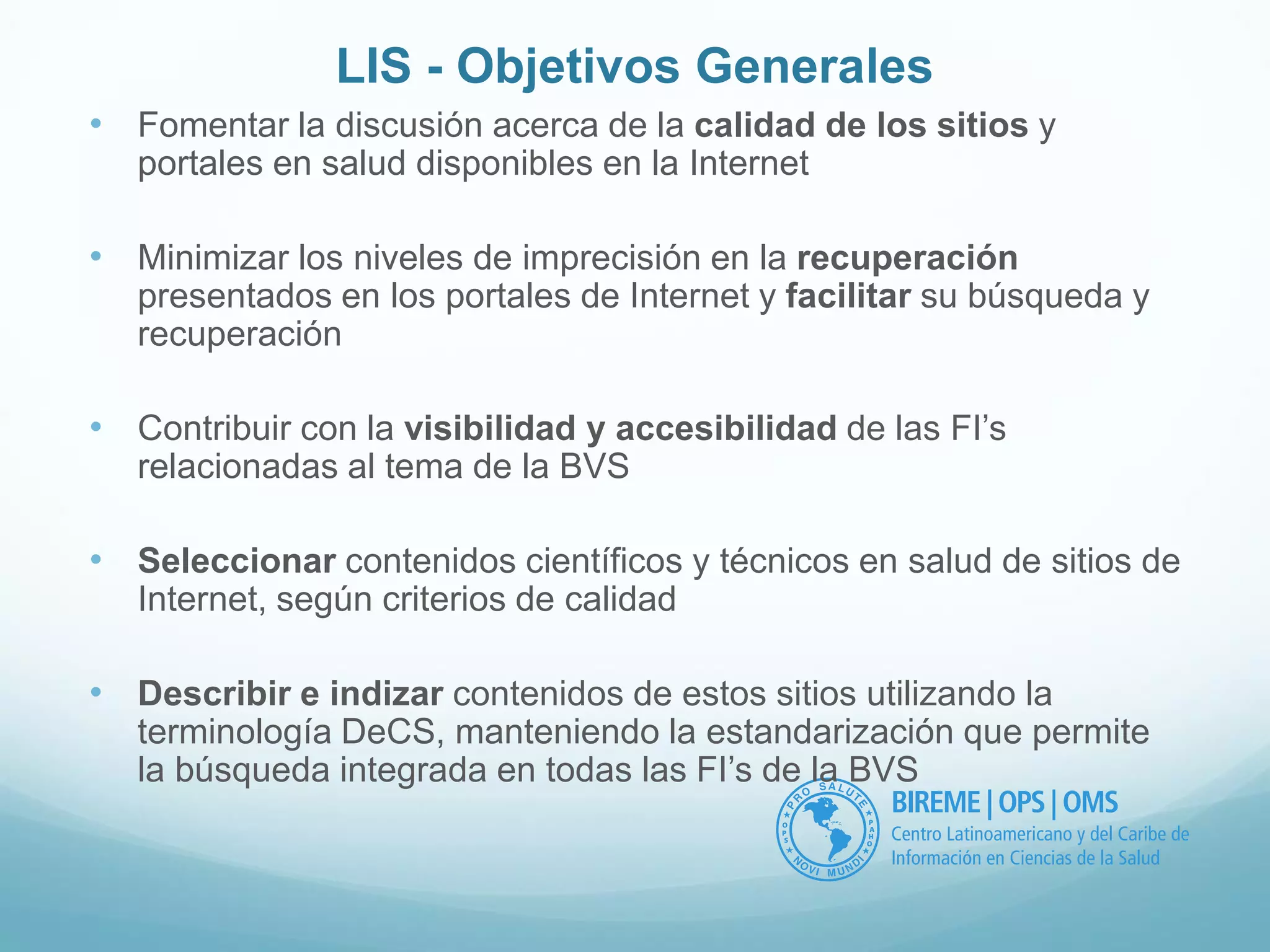 LIS - Objetivos Generales

• Fomentar la discusión acerca de la calidad de los sitios y portales en salud disponibles en la Internet

• Minimizar los niveles de imprecisión en la recuperación presentados en los portales de Internet y facilitar su búsqueda y recuperación

• Contribuir con la visibilidad y accesibilidad de las FI's relacionadas al tema de la BVS

• Seleccionar contenidos científicos y técnicos en salud de sitios de Internet, según criterios de calidad

• Describir e indizar contenidos de estos sitios utilizando la terminología DeCS, manteniendo la estandarización que permite la búsqueda integrada en todas las FI's de la BVS

PRO SALUTE NOVI MUNDI OPS PAHO

BIREME | OPS | OMS
Centro Latinoamericano y del Caribe de Información en Ciencias de la Salud